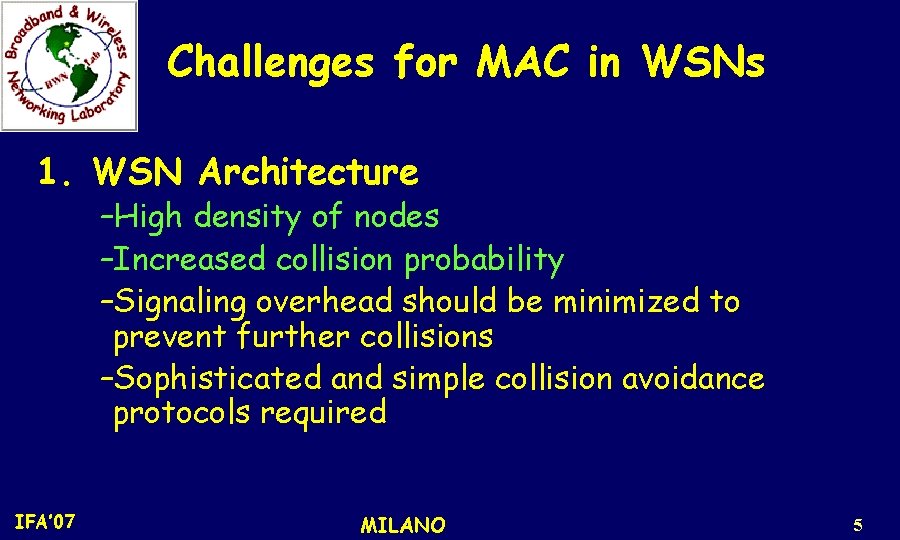 Broadband & Wireless Networking Laboratory
BWN Lab

Challenges for MAC in WSNs

1. WSN Architecture

–High density of nodes
–Increased collision probability
–Signaling overhead should be minimized to prevent further collisions
–Sophisticated and simple collision avoidance protocols required

IFA'07

MILANO

5